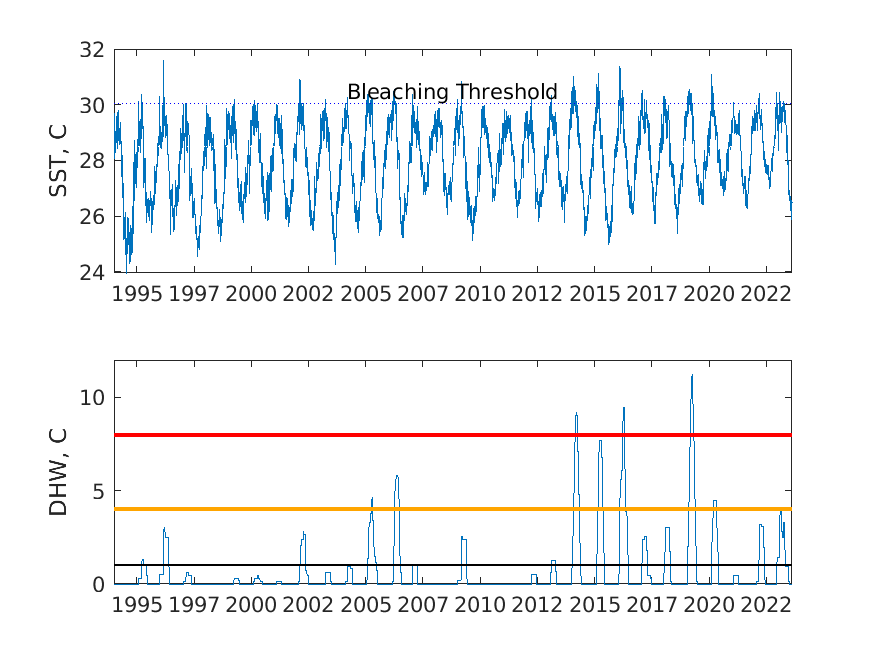 32
30
28
26
24
SST, C
Bleaching Threshold
1995 1997 2000 2002 2005 2007 2010 2012 2015 2017 2020 2022

10
5
0
DHW, C
1995 1997 2000 2002 2005 2007 2010 2012 2015 2017 2020 2022